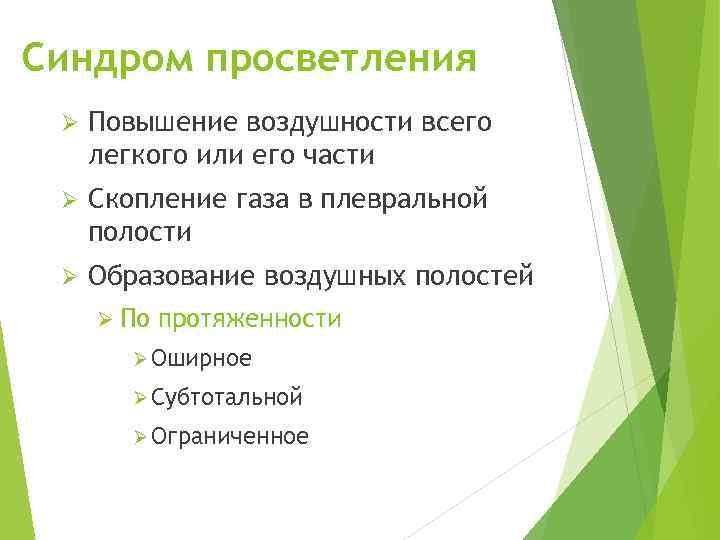 Синдром просветления

➢ Повышение воздушности всего легкого или его части

➢ Скопление газа в плевральной полости

➢ Образование воздушных полостей

➢ По протяженности

➢ Оширное

➢ Субтотальной

➢ Ограниченное